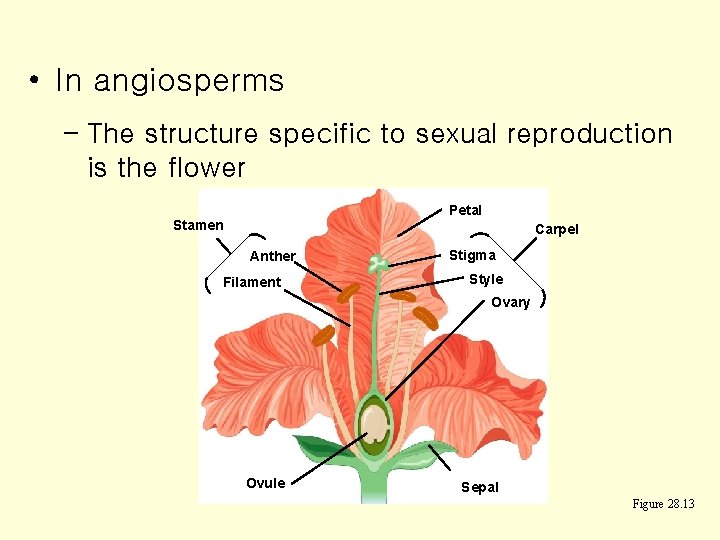 • In angiosperms

– The structure specific to sexual reproduction is the flower

Stamen
Anther
Filament
Petal
Carpel
Stigma
Style
Ovary
Ovule
Sepal

Figure 28.13